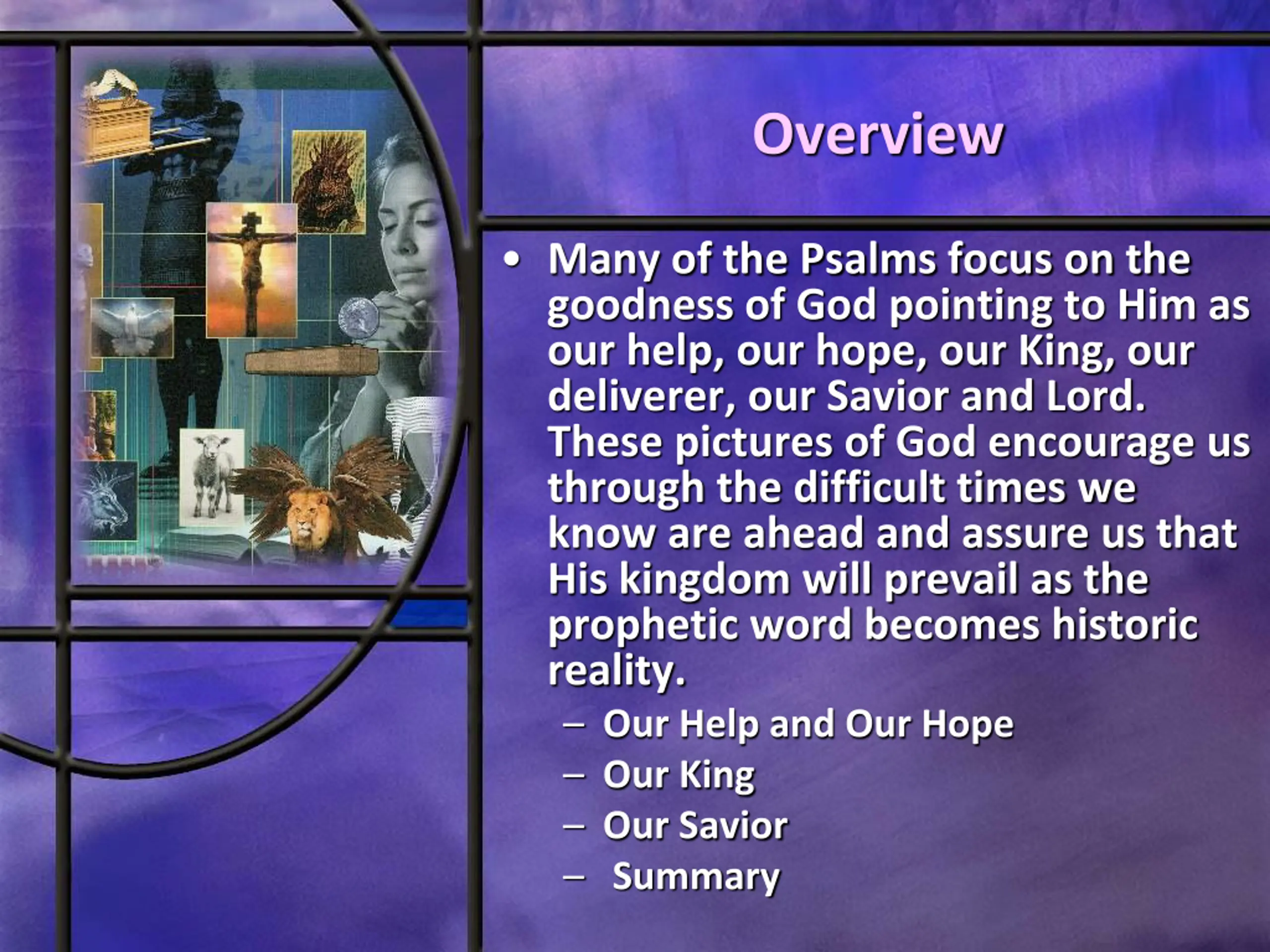 Overview

• Many of the Psalms focus on the goodness of God pointing to Him as our help, our hope, our King, our deliverer, our Savior and Lord. These pictures of God encourage us through the difficult times we know are ahead and assure us that His kingdom will prevail as the prophetic word becomes historic reality.
– Our Help and Our Hope
– Our King
– Our Savior
– Summary